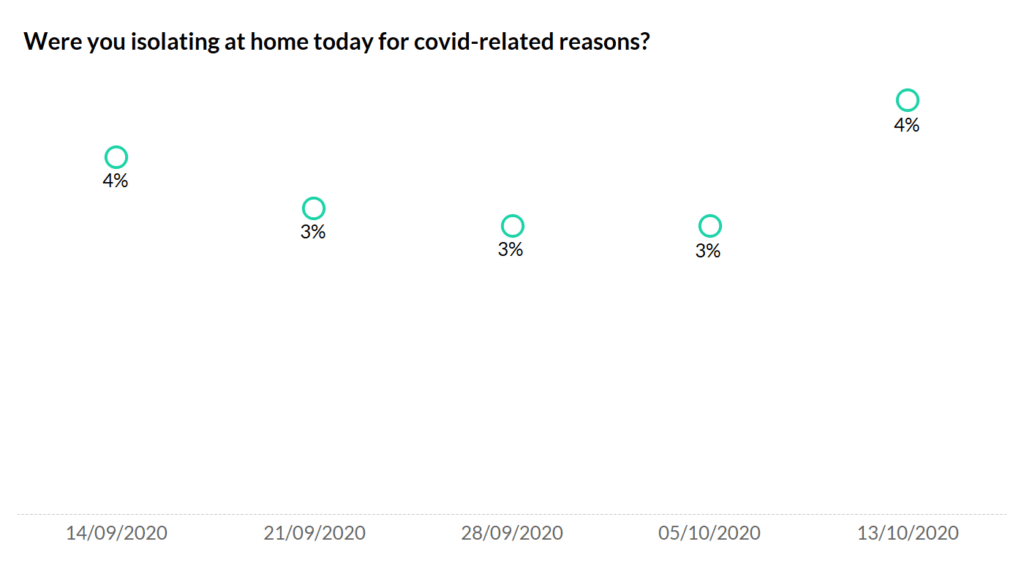 Were you isolating at home today for covid-related reasons?

4%

3%

3%

3%

4%

14/09/2020 21/09/2020 28/09/2020 05/10/2020 13/10/2020